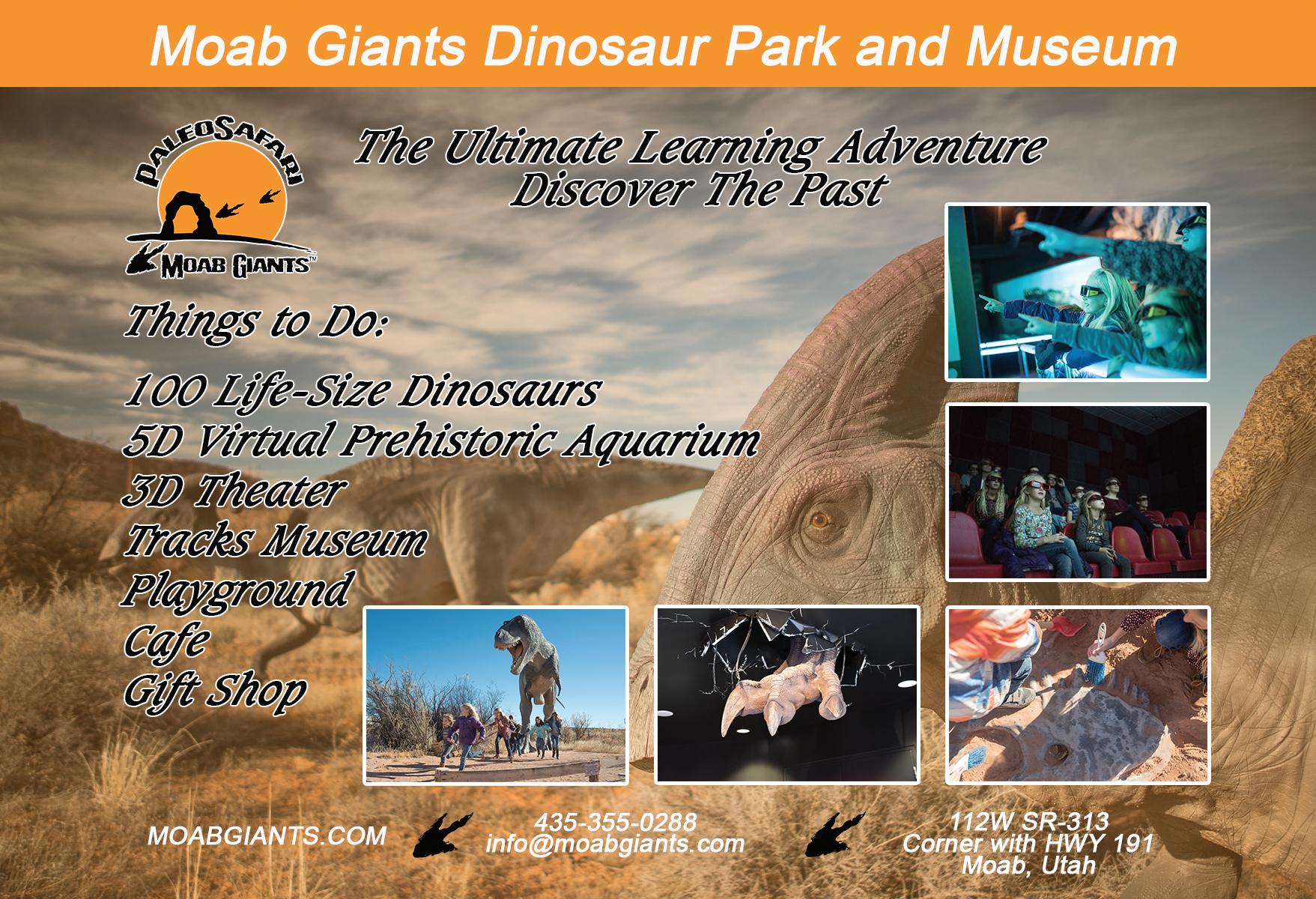 Moab Giants Dinosaur Park and Museum

PALEOSAFARI
MOAB GIANTS™

The Ultimate Learning Adventure
Discover The Past

Things to Do:

100 Life-Size Dinosaurs
5D Virtual Prehistoric Aquarium
3D Theater
Tracks Museum
Playground
Cafe
Gift Shop

MOABGIANTS.COM

435-355-0288
info@moabgiants.com

112W SR-313
Corner with HWY 191
Moab, Utah